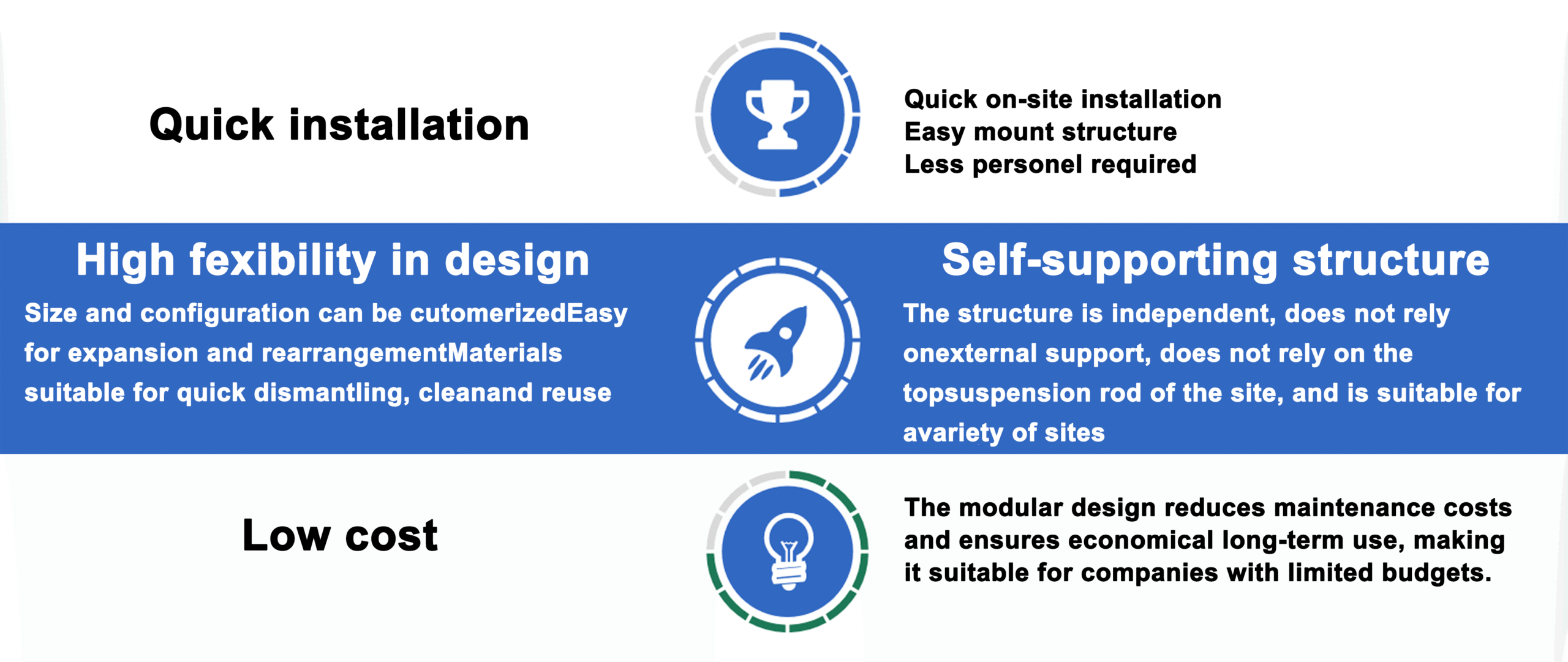 Quick installation

Quick on-site installation
Easy mount structure
Less personel required

High fexibility in design

Size and configuration can be cutomerizedEasy for expansion and rearrangementMaterials suitable for quick dismantling, cleanand reuse

Self-supporting structure

The structure is independent, does not rely onexternal support, does not rely on the topsuspension rod of the site, and is suitable for avariety of sites

Low cost

The modular design reduces maintenance costs and ensures economical long-term use, making it suitable for companies with limited budgets.